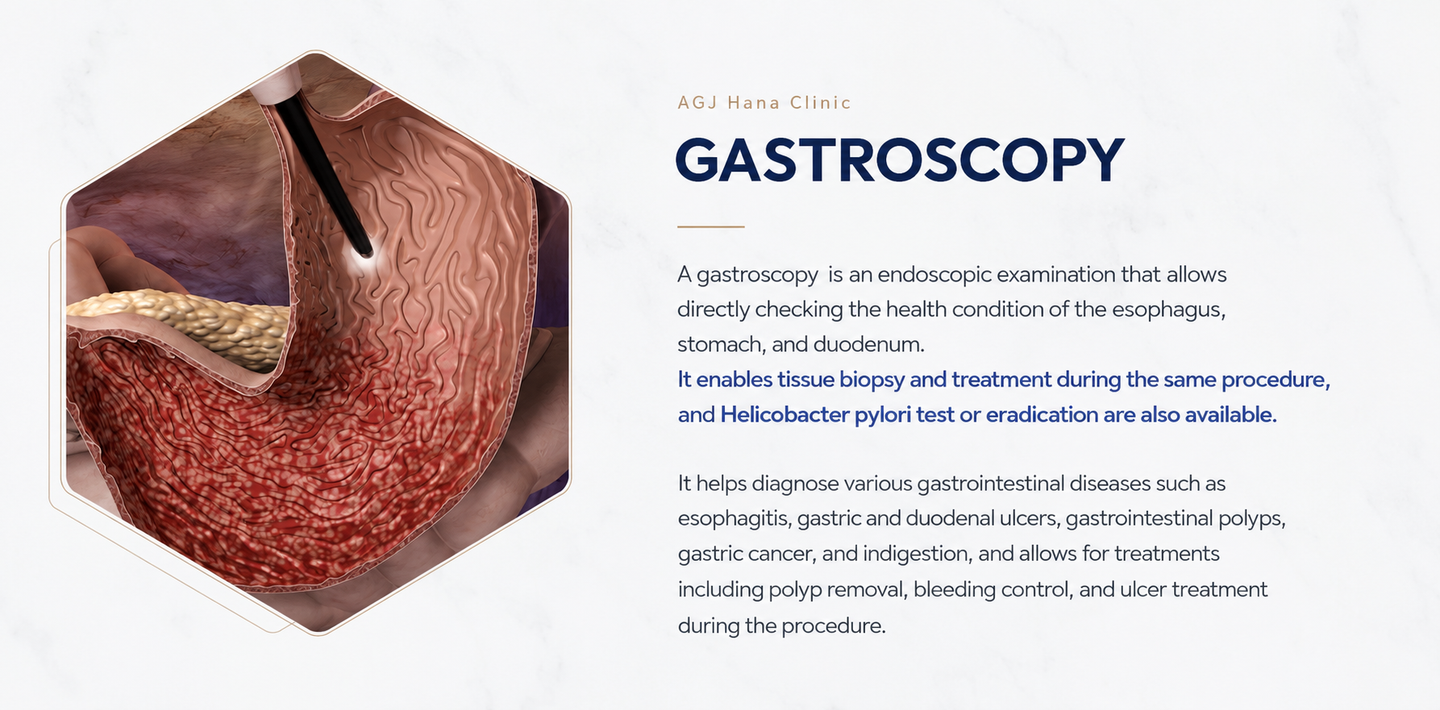 AGJ Hana Clinic

GASTROSCOPY

A gastroscopy is an endoscopic examination that allows directly checking the health condition of the esophagus, stomach, and duodenum.
It enables tissue biopsy and treatment during the same procedure, and Helicobacter pylori test or eradication are also available.

It helps diagnose various gastrointestinal diseases such as esophagitis, gastric and duodenal ulcers, gastrointestinal polyps, gastric cancer, and indigestion, and allows for treatments including polyp removal, bleeding control, and ulcer treatment during the procedure.